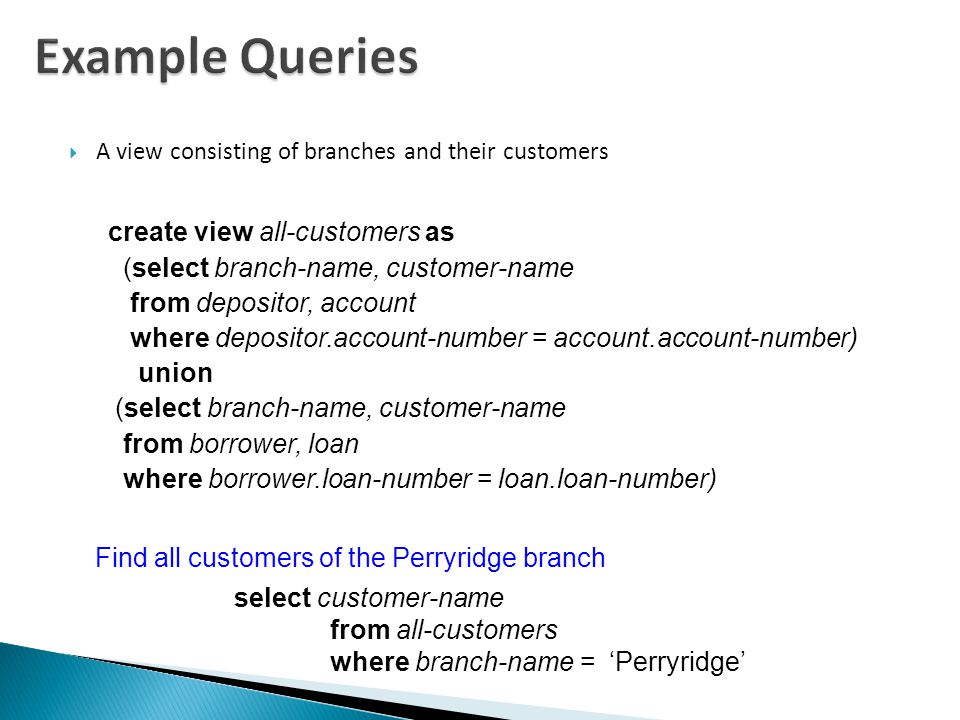 Example Queries

A view consisting of branches and their customers

create view all-customers as
(select branch-name, customer-name
from depositor, account
where depositor.account-number = account.account-number)
union
(select branch-name, customer-name
from borrower, loan
where borrower.loan-number = loan.loan-number)

Find all customers of the Perryridge branch

select customer-name
from all-customers
where branch-name = ‘Perryridge’